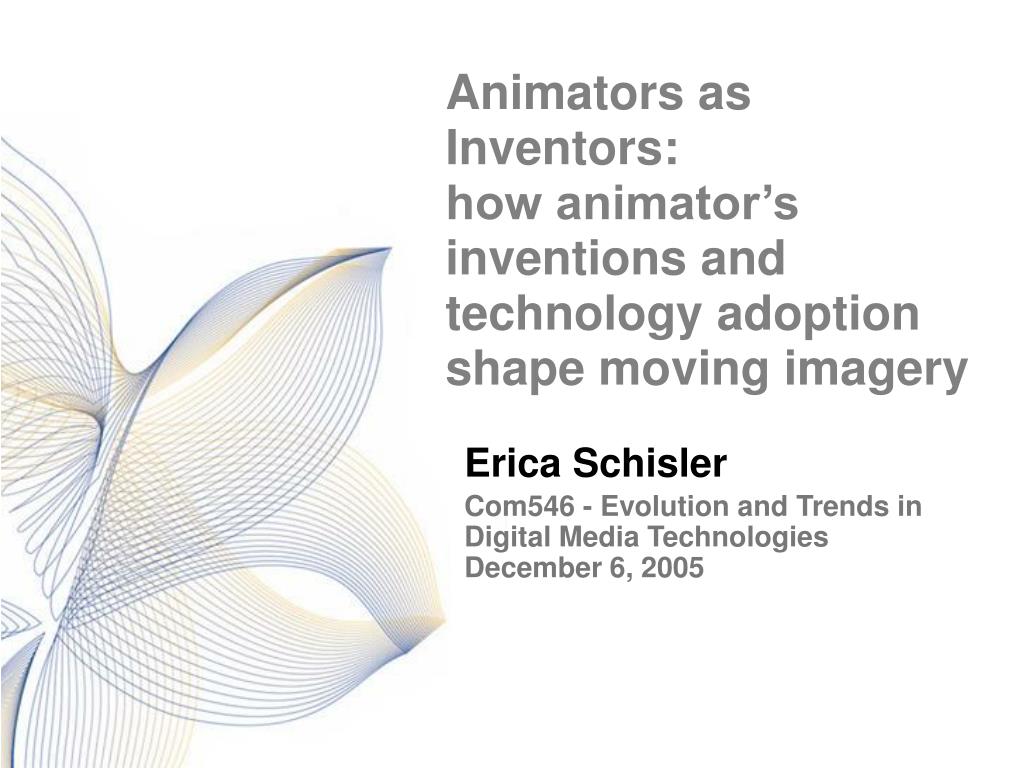 Animators as Inventors:
how animator’s inventions and technology adoption shape moving imagery

Erica Schisler

Com546 - Evolution and Trends in Digital Media Technologies
December 6, 2005